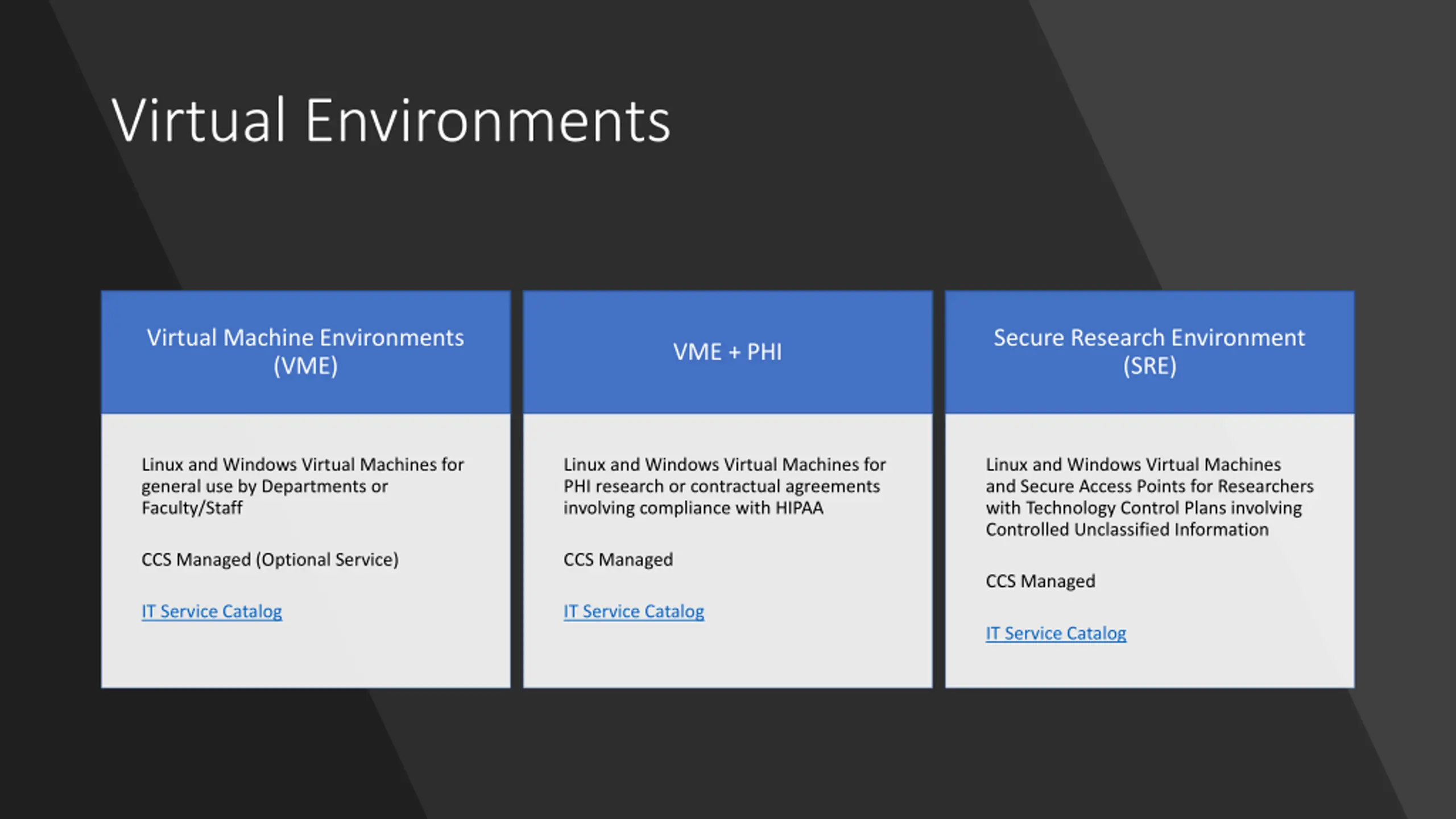 Virtual Environments

Virtual Machine Environments (VME)

Linux and Windows Virtual Machines for general use by Departments or Faculty/Staff

CCS Managed (Optional Service)

IT Service Catalog

VME + PHI

Linux and Windows Virtual Machines for PHI research or contractual agreements involving compliance with HIPAA

CCS Managed

IT Service Catalog

Secure Research Environment (SRE)

Linux and Windows Virtual Machines and Secure Access Points for Researchers with Technology Control Plans involving Controlled Unclassified Information

CCS Managed

IT Service Catalog